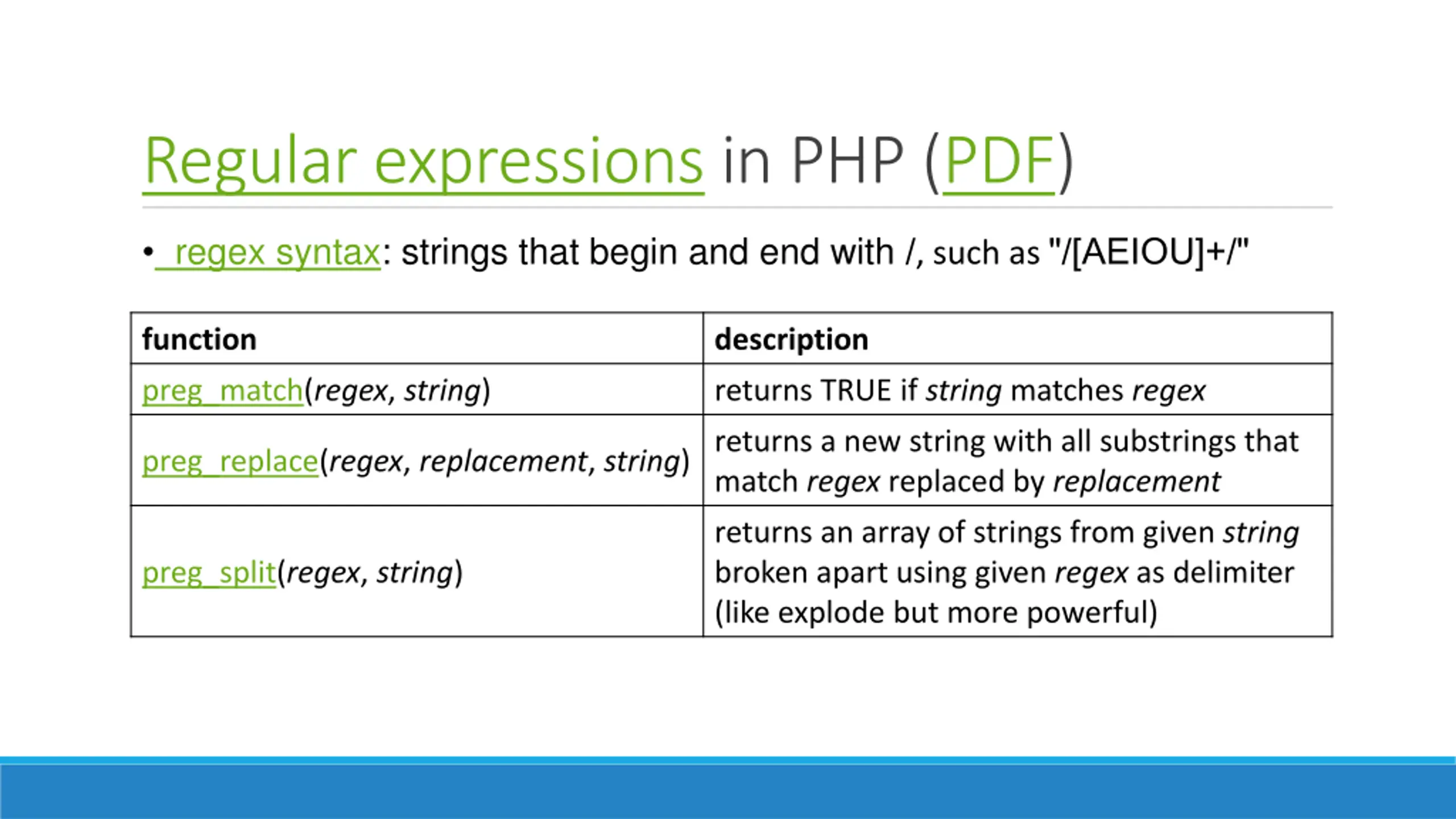 Regular expressions in PHP (PDF)

• regex syntax: strings that begin and end with /, such as "/[AEIOU]+/"

| function | description |
|---|---|
| preg_match(regex, string) | returns TRUE if string matches regex |
| preg_replace(regex, replacement, string) | returns a new string with all substrings that match regex replaced by replacement |
| preg_split(regex, string) | returns an array of strings from given string broken apart using given regex as delimiter (like explode but more powerful) |